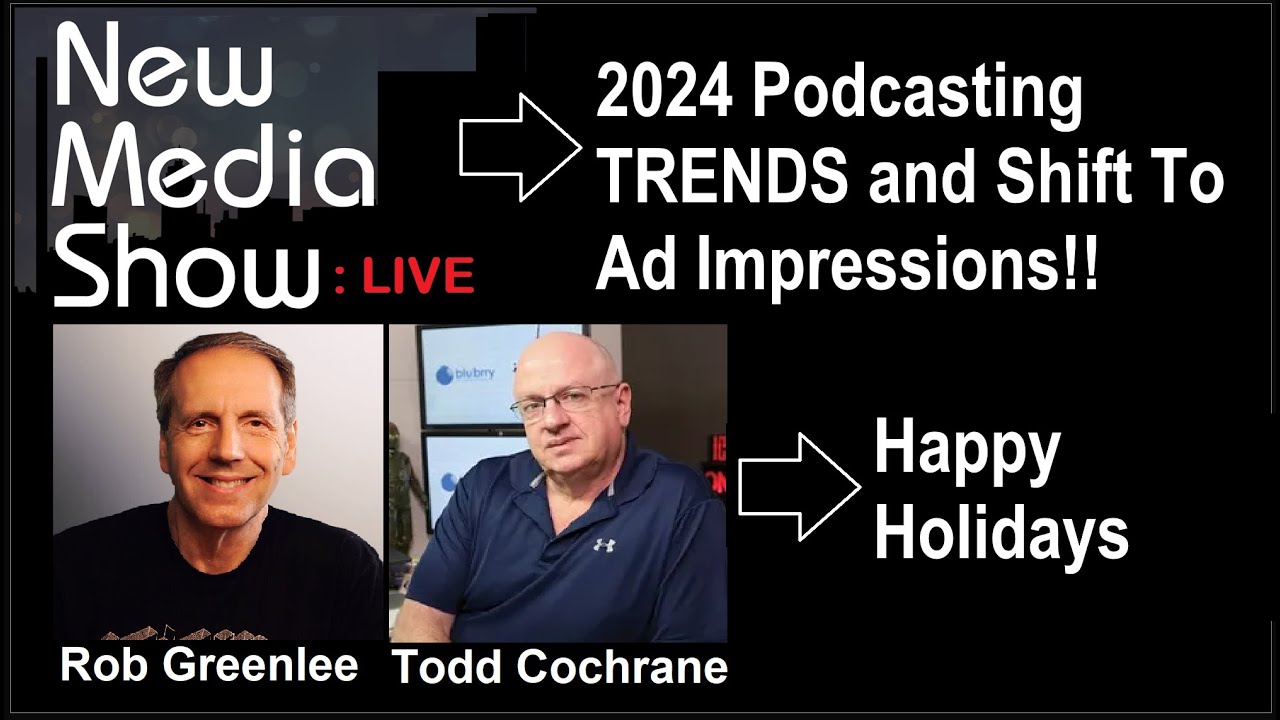 New Media Show : LIVE

2024 Podcasting TRENDS and Shift To Ad Impressions!!

blubrry

Happy Holidays

Rob Greenlee

Todd Cochrane